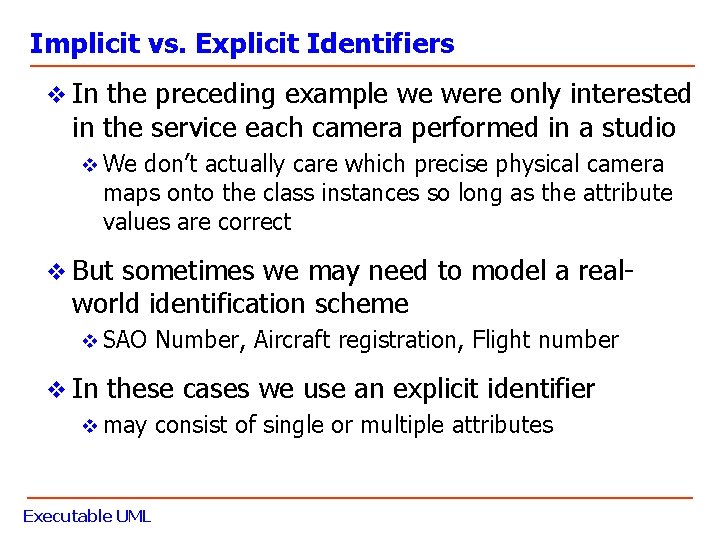 Implicit vs. Explicit Identifiers

❖ In the preceding example we were only interested in the service each camera performed in a studio

❖ We don't actually care which precise physical camera maps onto the class instances so long as the attribute values are correct

❖ But sometimes we may need to model a real-world identification scheme

❖ SAO Number, Aircraft registration, Flight number

❖ In these cases we use an explicit identifier

❖ may consist of single or multiple attributes

Executable UML